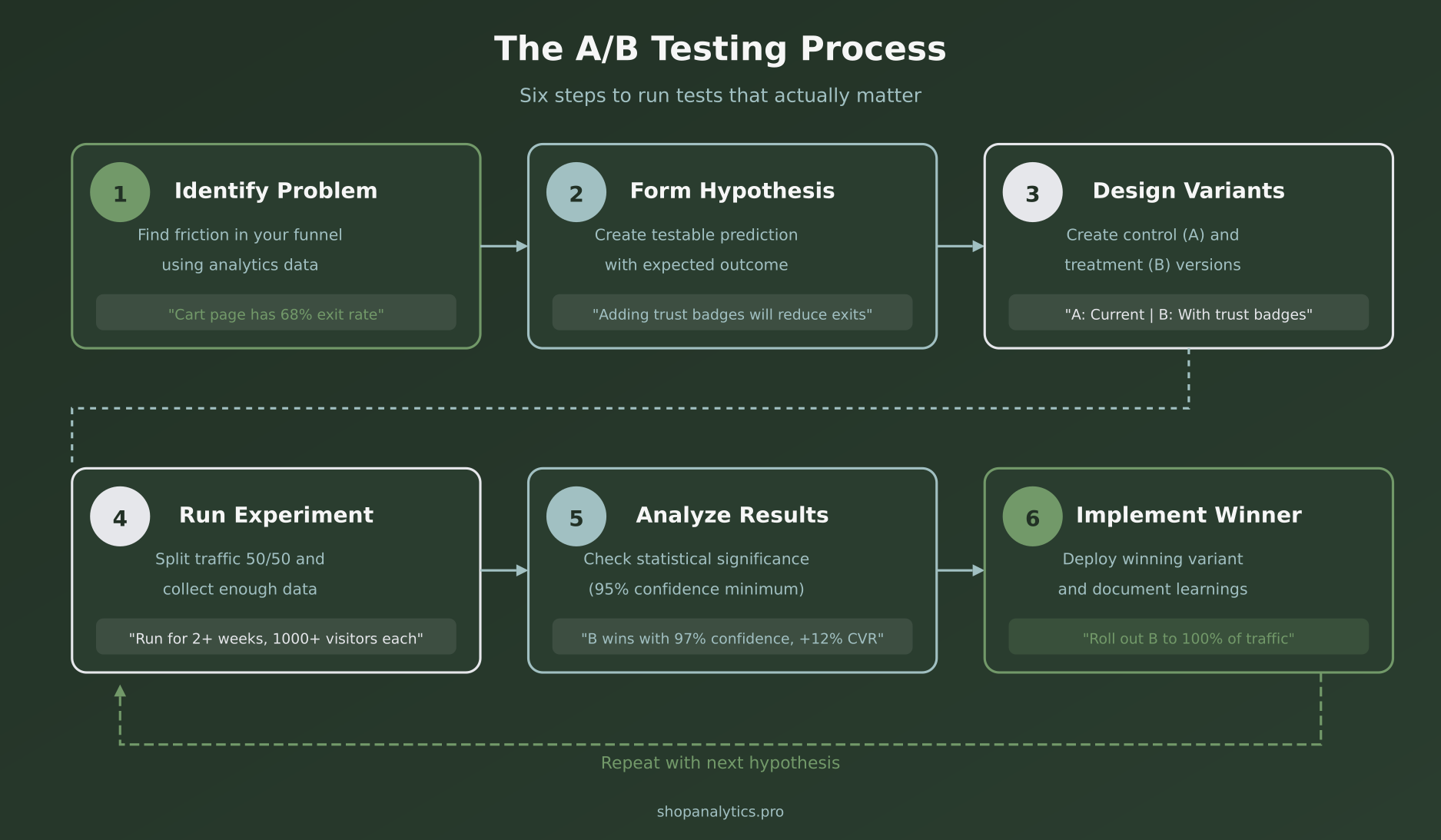 The A/B Testing Process

Six steps to run tests that actually matter

1 Identify Problem

Find friction in your funnel using analytics data

"Cart page has 68% exit rate"

2 Form Hypothesis

Create testable prediction with expected outcome

"Adding trust badges will reduce exits"

3 Design Variants

Create control (A) and treatment (B) versions

"A: Current | B: With trust badges"

4 Run Experiment

Split traffic 50/50 and collect enough data

"Run for 2+ weeks, 1000+ visitors each"

5 Analyze Results

Check statistical significance (95% confidence minimum)

"B wins with 97% confidence, +12% CVR"

6 Implement Winner

Deploy winning variant and document learnings

"Roll out B to 100% of traffic"

Repeat with next hypothesis

shopanalytics.pro